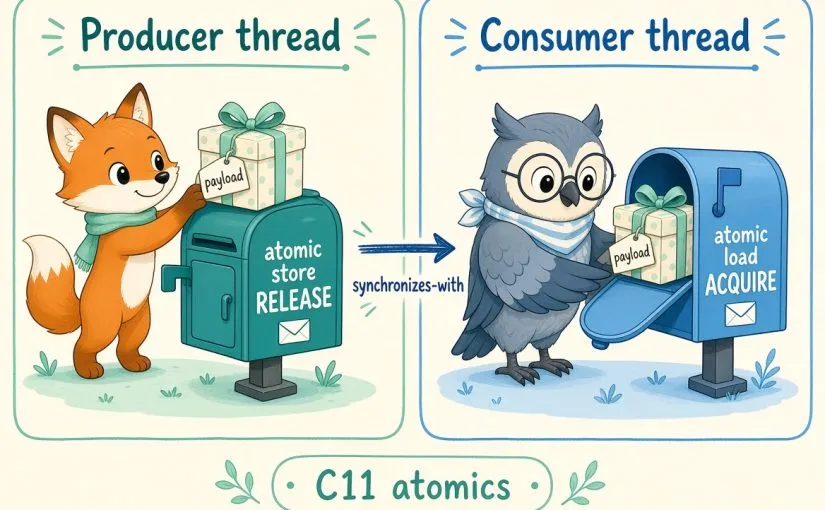 Producer thread

payload

atomic store RELEASE

synchronizes-with

Consumer thread

payload

atomic load ACQUIRE

C11 atomics